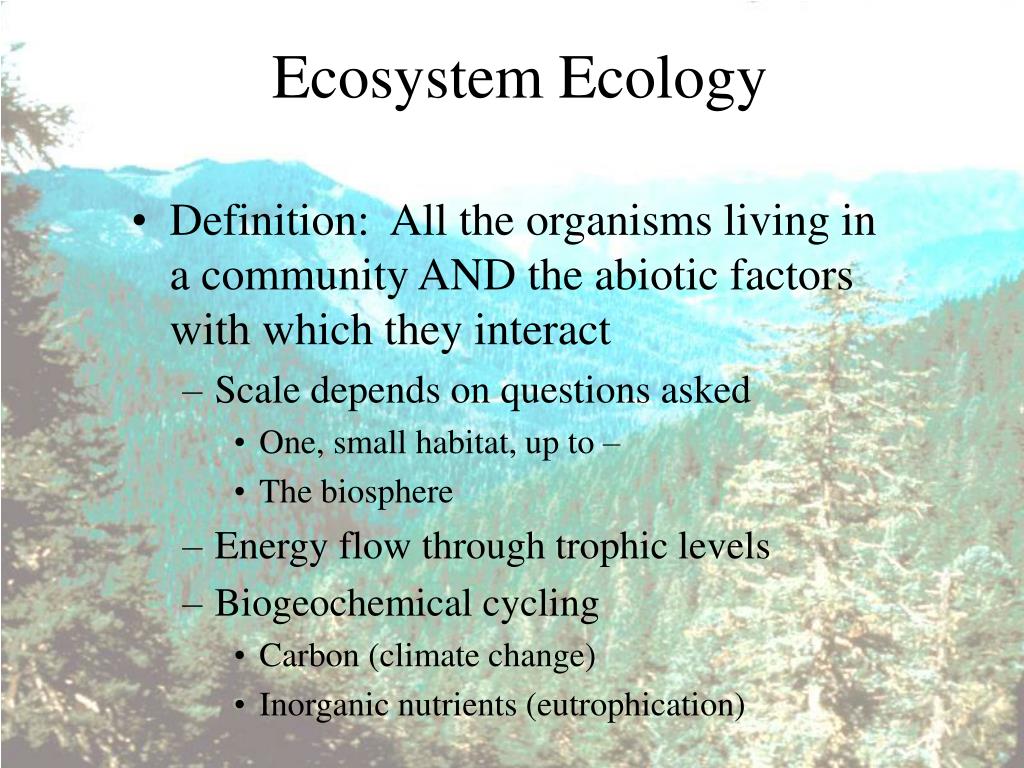 Ecosystem Ecology

• Definition: All the organisms living in a community AND the abiotic factors with which they interact
– Scale depends on questions asked
• One, small habitat, up to –
• The biosphere
– Energy flow through trophic levels
– Biogeochemical cycling
• Carbon (climate change)
• Inorganic nutrients (eutrophication)